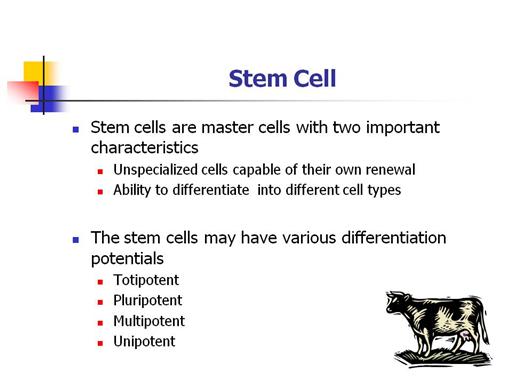 Stem Cell

- Stem cells are master cells with two important characteristics
  - Unspecialized cells capable of their own renewal
  - Ability to differentiate into different cell types

- The stem cells may have various differentiation potentials
  - Totipotent
  - Pluripotent
  - Multipotent
  - Unipotent